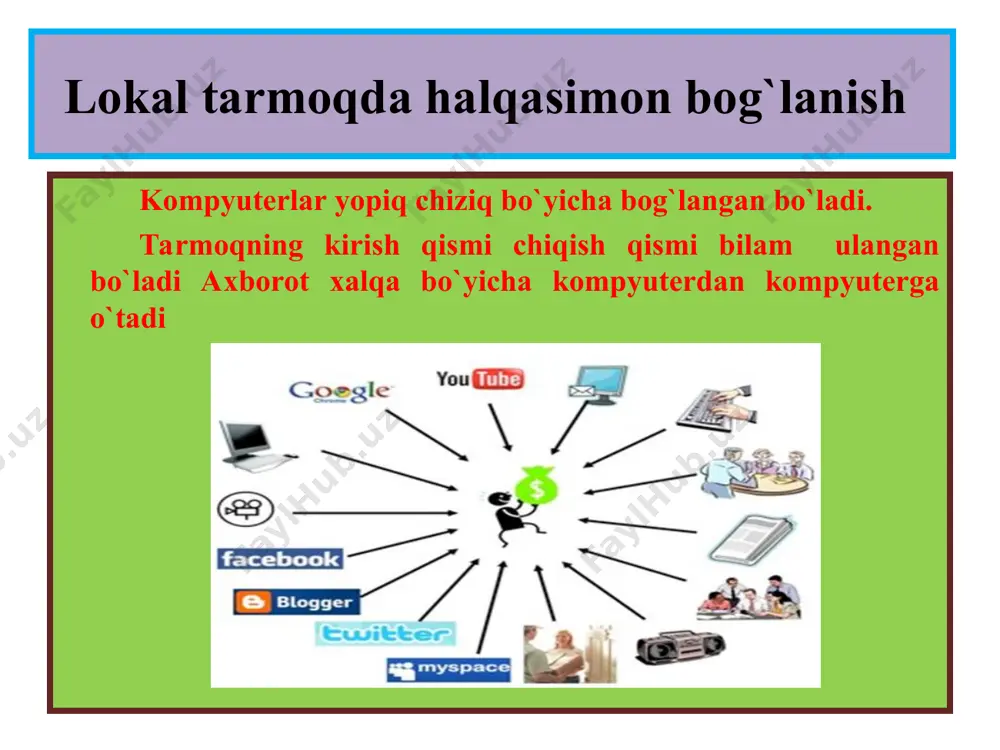 Lokal tarmoqda halqasimon bog`lanish

Kompyuterlar yopiq chiziq bo`yicha bog`langan bo`ladi.

Tarmoqning kirish qismi chiqish qismi bilam ulangan bo`ladi Axborot xalqa bo`yicha kompyuterdan kompyuterga o`tadi

Google Chrome
YouTube
facebook
Blogger
twitter
myspace
$

FaylHub.uz